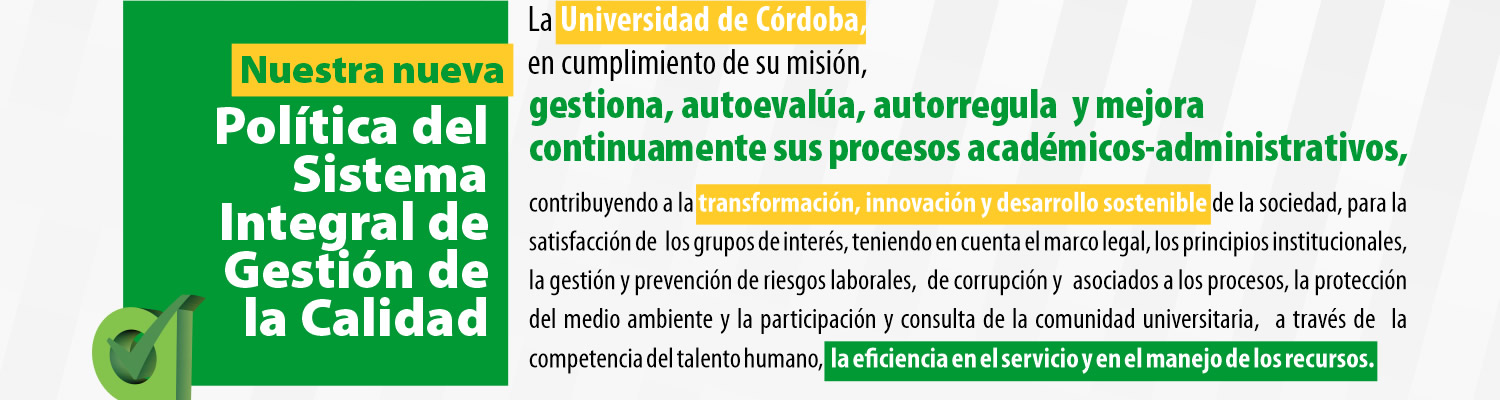 Nuestra nueva
Política del Sistema Integral de Gestión de la Calidad

La Universidad de Córdoba, en cumplimiento de su misión, gestiona, autoevalúa, autorregula y mejora continuamente sus procesos académicos-administrativos, contribuyendo a la transformación, innovación y desarrollo sostenible de la sociedad, para la satisfacción de los grupos de interés, teniendo en cuenta el marco legal, los principios institucionales, la gestión y prevención de riesgos laborales, de corrupción y asociados a los procesos, la protección del medio ambiente y la participación y consulta de la comunidad universitaria, a través de la competencia del talento humano, la eficiencia en el servicio y en el manejo de los recursos.